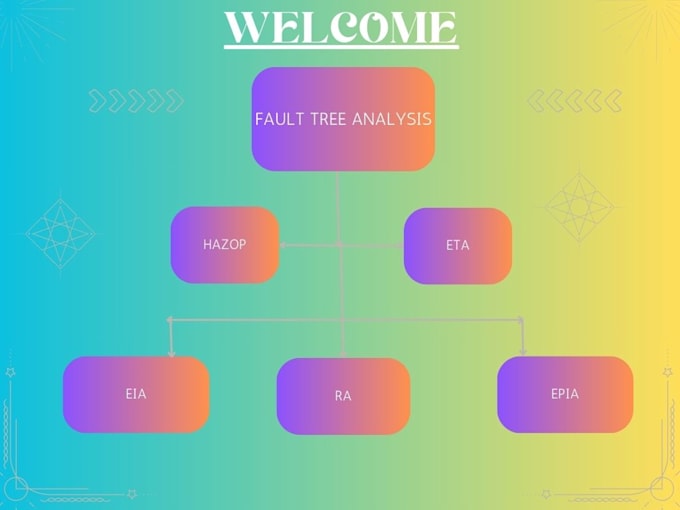 WELCOME

FAULT TREE ANALYSIS

HAZOP

ETA

EIA

RA

EPIA